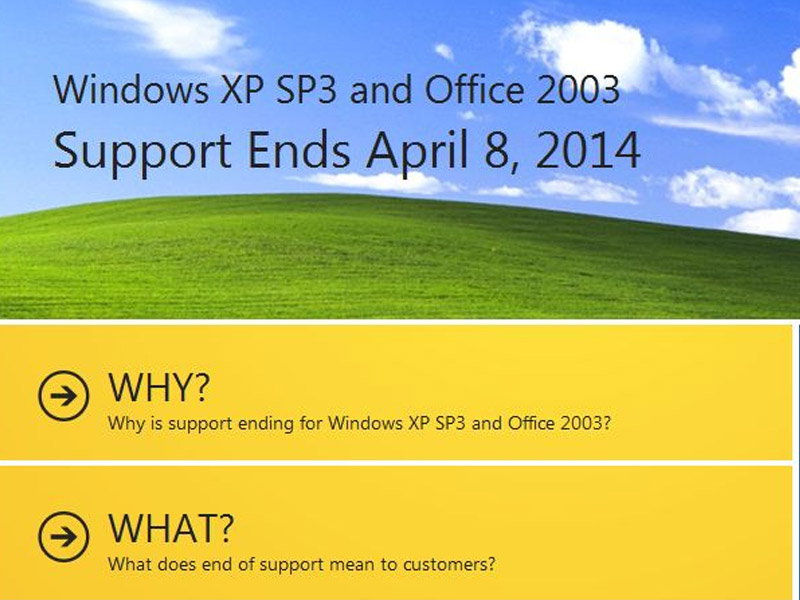 Windows XP SP3 and Office 2003
Support Ends April 8, 2014

WHY?
Why is support ending for Windows XP SP3 and Office 2003?

WHAT?
What does end of support mean to customers?